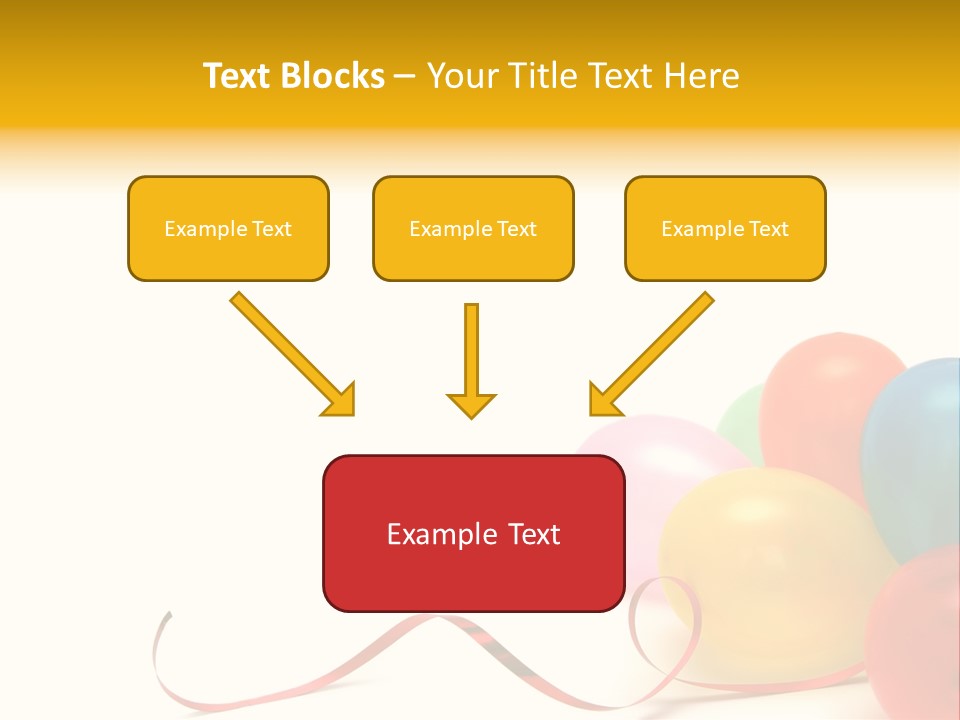 Text Blocks – Your Title Text Here

Example Text

Example Text

Example Text

Example Text